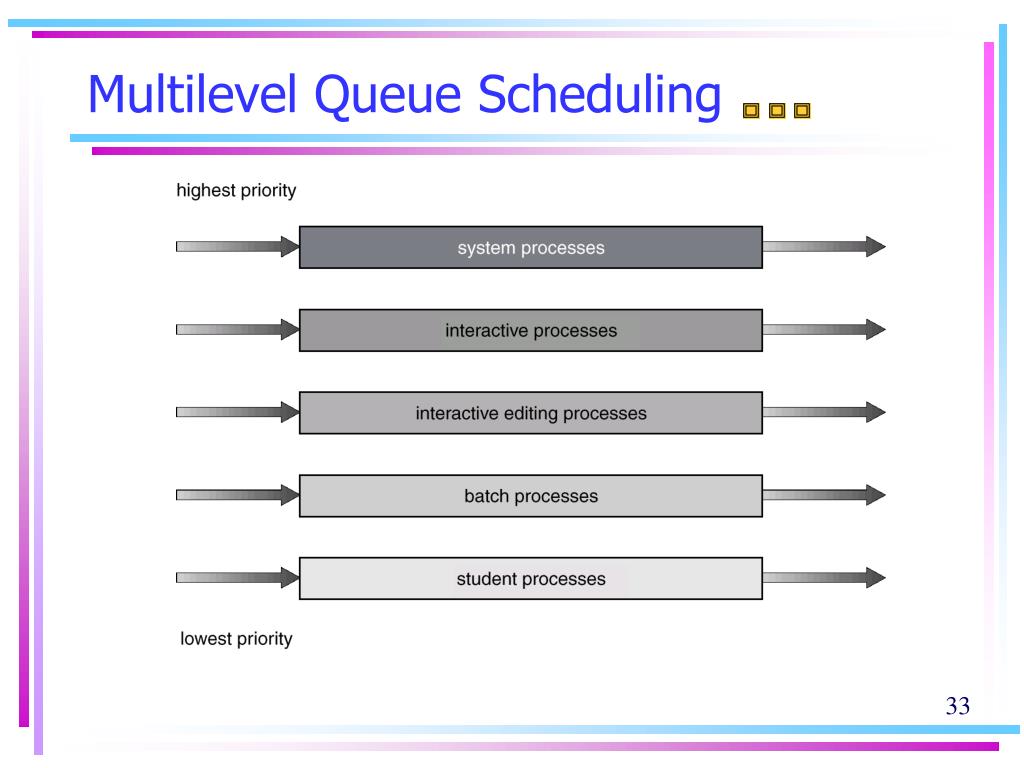 Multilevel Queue Scheduling

highest priority

system processes

interactive processes

interactive editing processes

batch processes

student processes

lowest priority

33